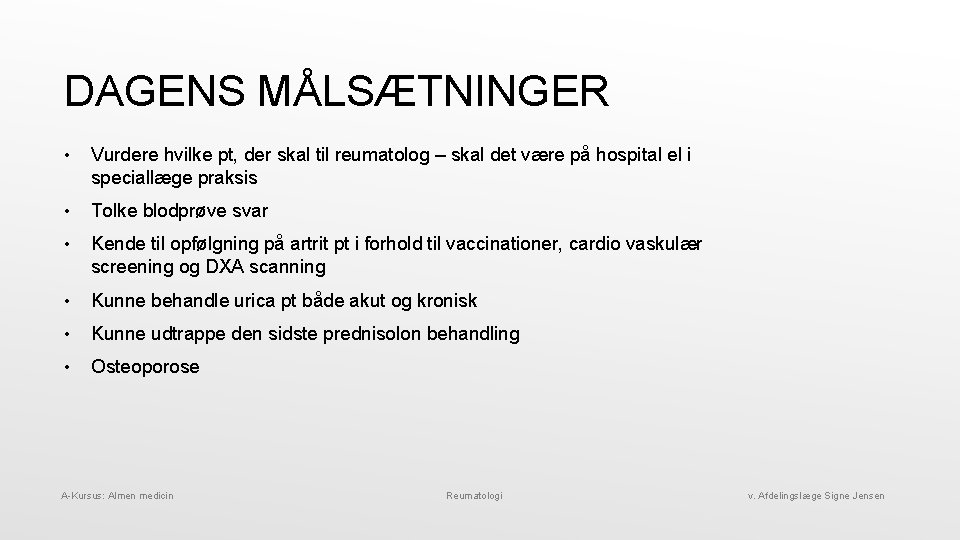 DAGENS MÅLSÆTNINGER

• Vurdere hvilke pt, der skal til reumatolog – skal det være på hospital el i speciallæge praksis

• Tolke blodprøve svar

• Kende til opfølgning på artrit pt i forhold til vaccinationer, cardio vaskulær screening og DXA scanning

• Kunne behandle urica pt både akut og kronisk

• Kunne udtrappe den sidste prednisolon behandling

• Osteoporose

A-Kursus: Almen medicin

Reumatologi

v. Afdelingslæge Signe Jensen